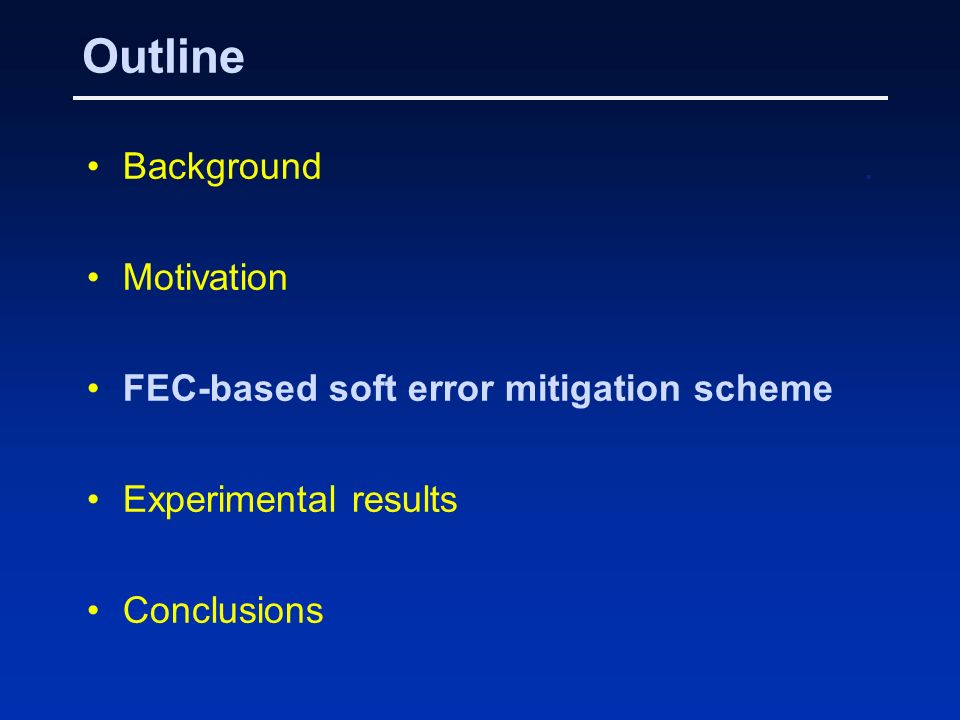 Outline

• Background

• Motivation

• FEC-based soft error mitigation scheme

• Experimental results

• Conclusions